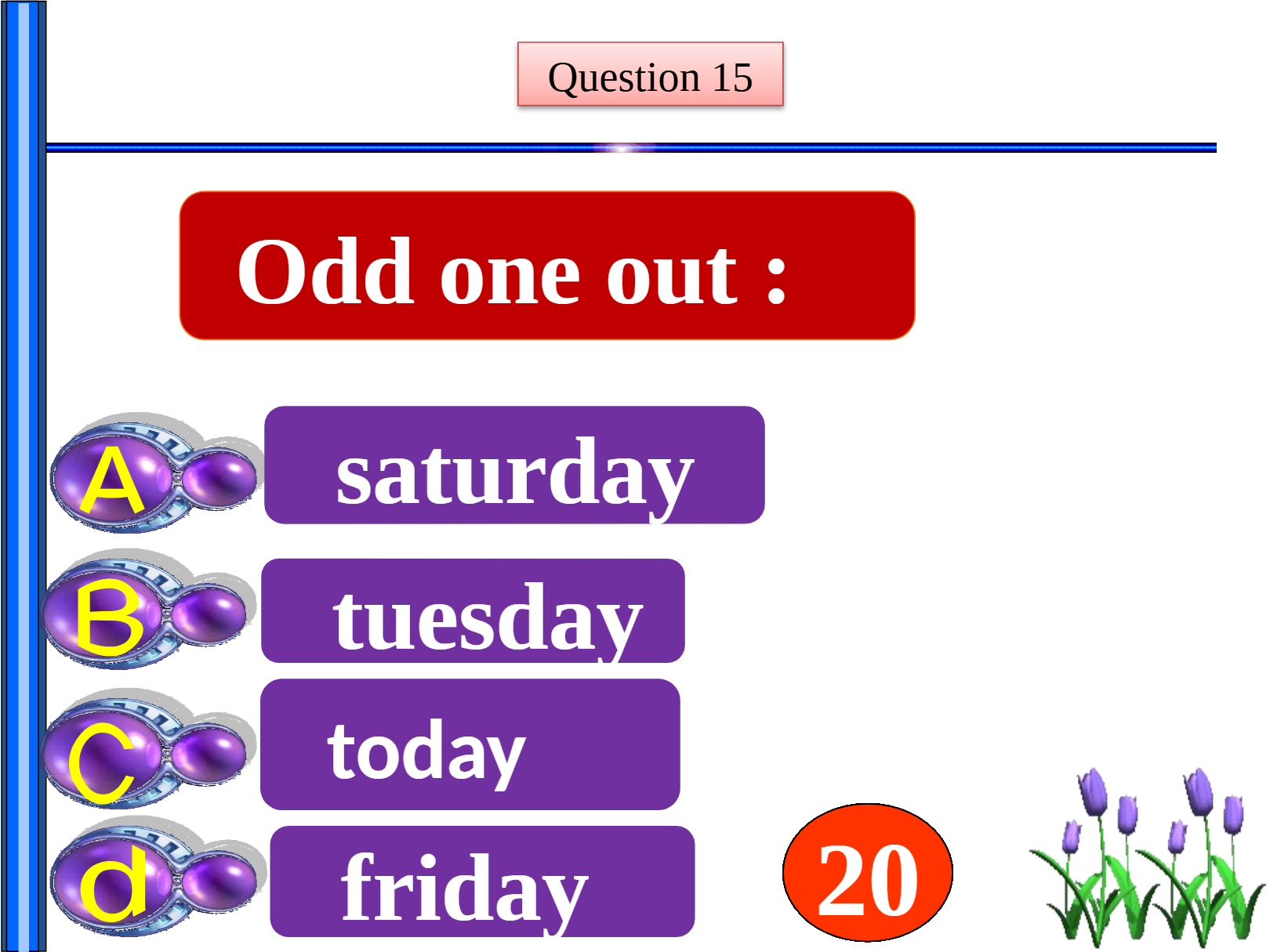 Question 15

Odd one out :

A saturday

B tuesday

C today

d friday

20